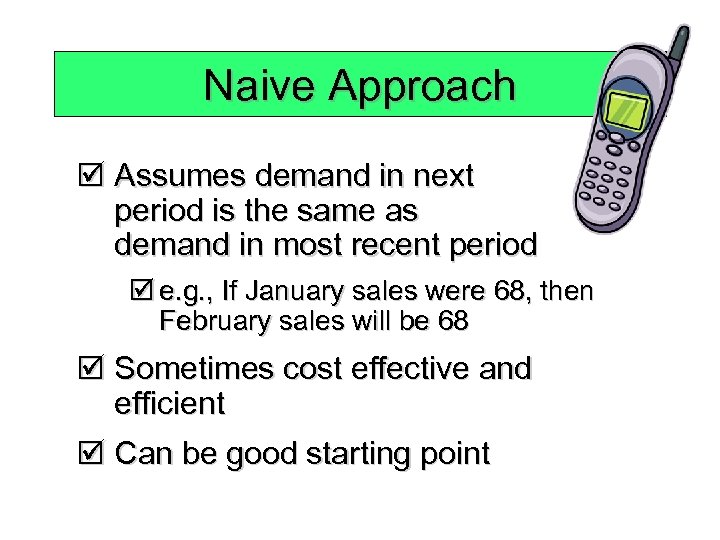 Naive Approach

☑ Assumes demand in next period is the same as demand in most recent period

☑ e.g., If January sales were 68, then February sales will be 68

☑ Sometimes cost effective and efficient

☑ Can be good starting point